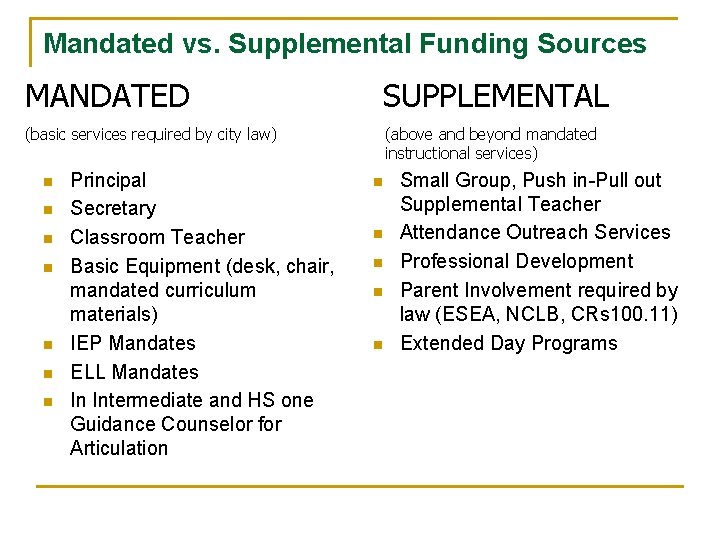 Mandated vs. Supplemental Funding Sources

MANDATED

(basic services required by city law)

- Principal
- Secretary
- Classroom Teacher
- Basic Equipment (desk, chair, mandated curriculum materials)
- IEP Mandates
- ELL Mandates
- In Intermediate and HS one Guidance Counselor for Articulation

SUPPLEMENTAL

(above and beyond mandated instructional services)

- Small Group, Push in-Pull out Supplemental Teacher
- Attendance Outreach Services
- Professional Development
- Parent Involvement required by law (ESEA, NCLB, CRs100.11)
- Extended Day Programs